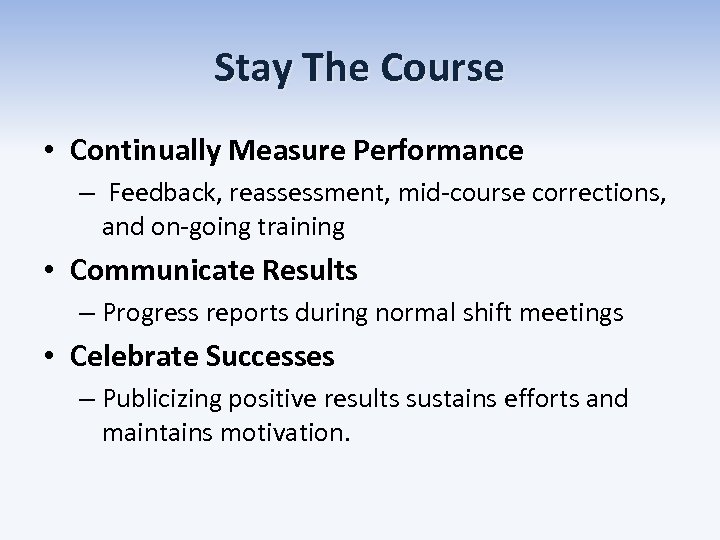 Stay The Course

• Continually Measure Performance
– Feedback, reassessment, mid-course corrections, and on-going training

• Communicate Results
– Progress reports during normal shift meetings

• Celebrate Successes
– Publicizing positive results sustains efforts and maintains motivation.